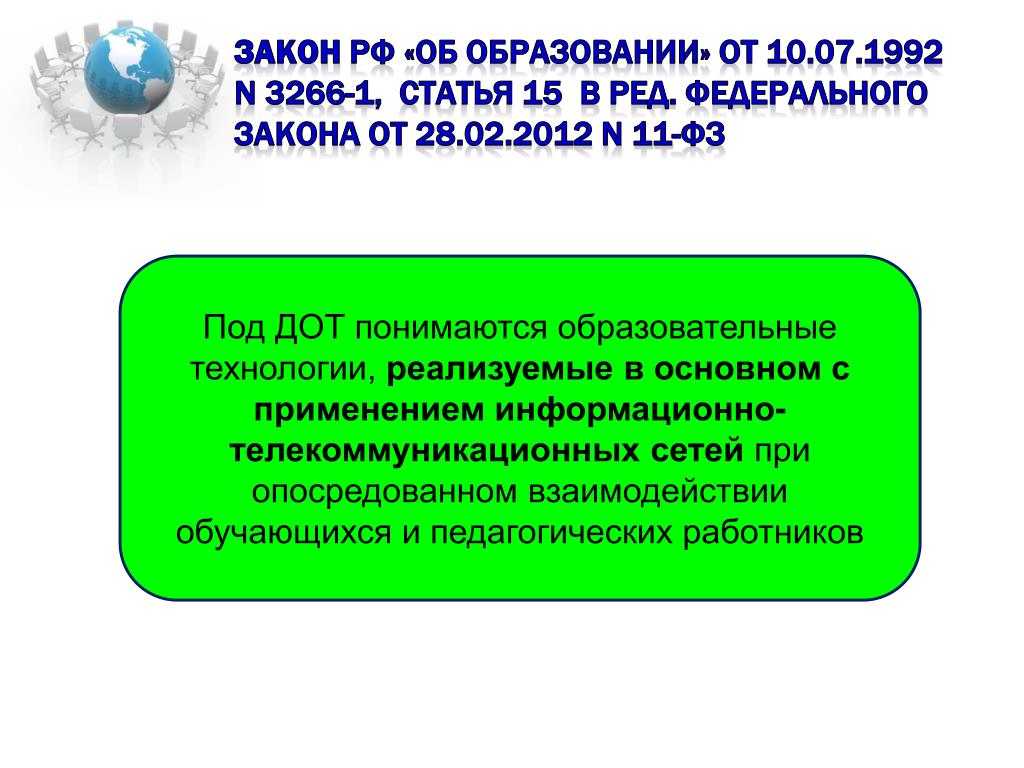 ЗАКОН РФ «ОБ ОБРАЗОВАНИИ» ОТ 10.07.1992 N 3266-1, СТАТЬЯ 15 В РЕД. ФЕДЕРАЛЬНОГО ЗАКОНА ОТ 28.02.2012 N 11-ФЗ

Под ДОТ понимаются образовательные технологии, реализуемые в основном с применением информационно-телекоммуникационных сетей при опосредованном взаимодействии обучающихся и педагогических работников